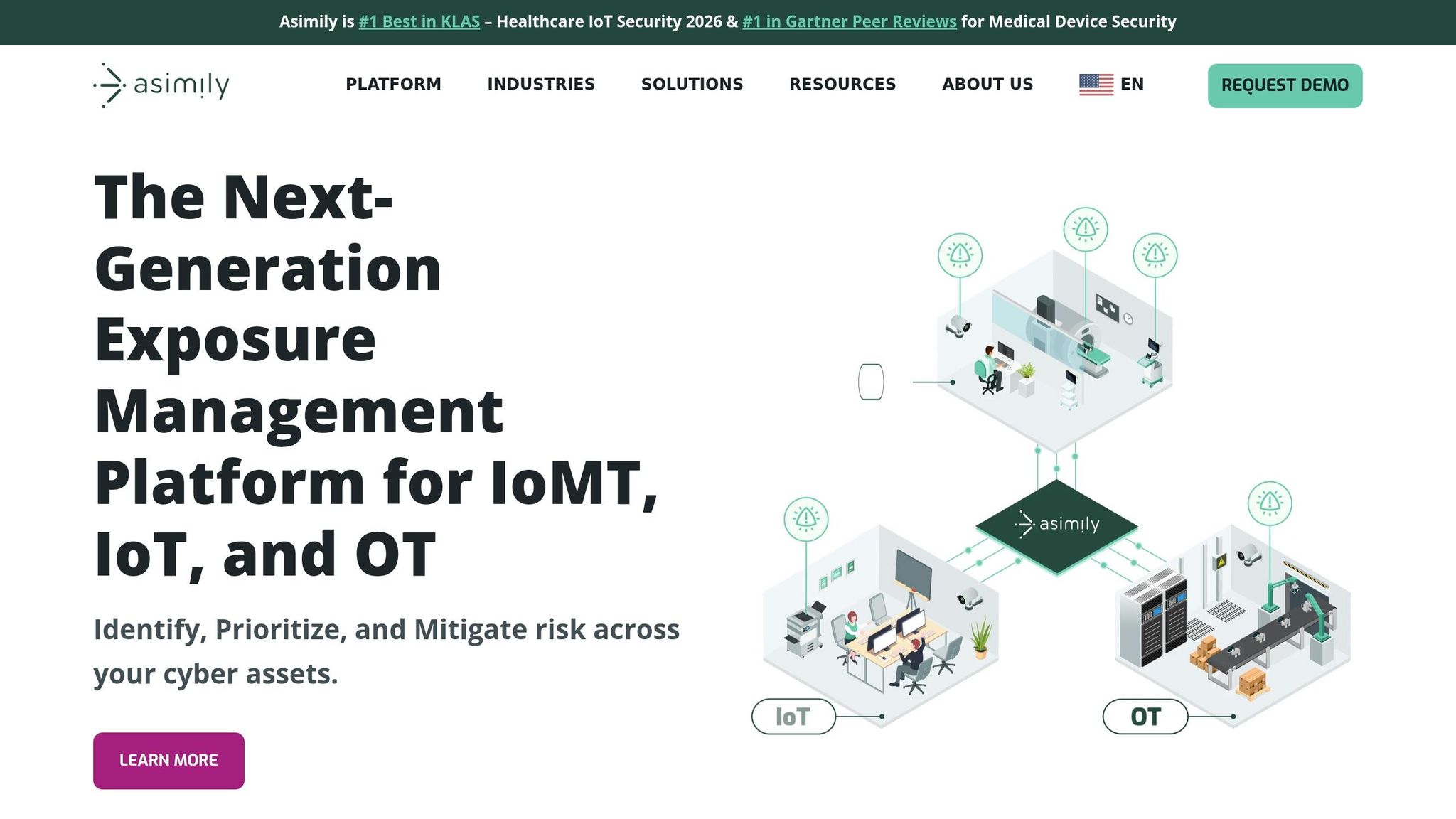 Asimily is #1 Best in KLAS – Healthcare IoT Security 2026 & #1 in Gartner Peer Reviews for Medical Device Security

asimily

PLATFORM INDUSTRIES SOLUTIONS RESOURCES ABOUT US EN

REQUEST DEMO

The Next-Generation Exposure Management Platform for IoMT, IoT, and OT

Identify, Prioritize, and Mitigate risk across your cyber assets.

LEARN MORE

asimily

IoT

OT